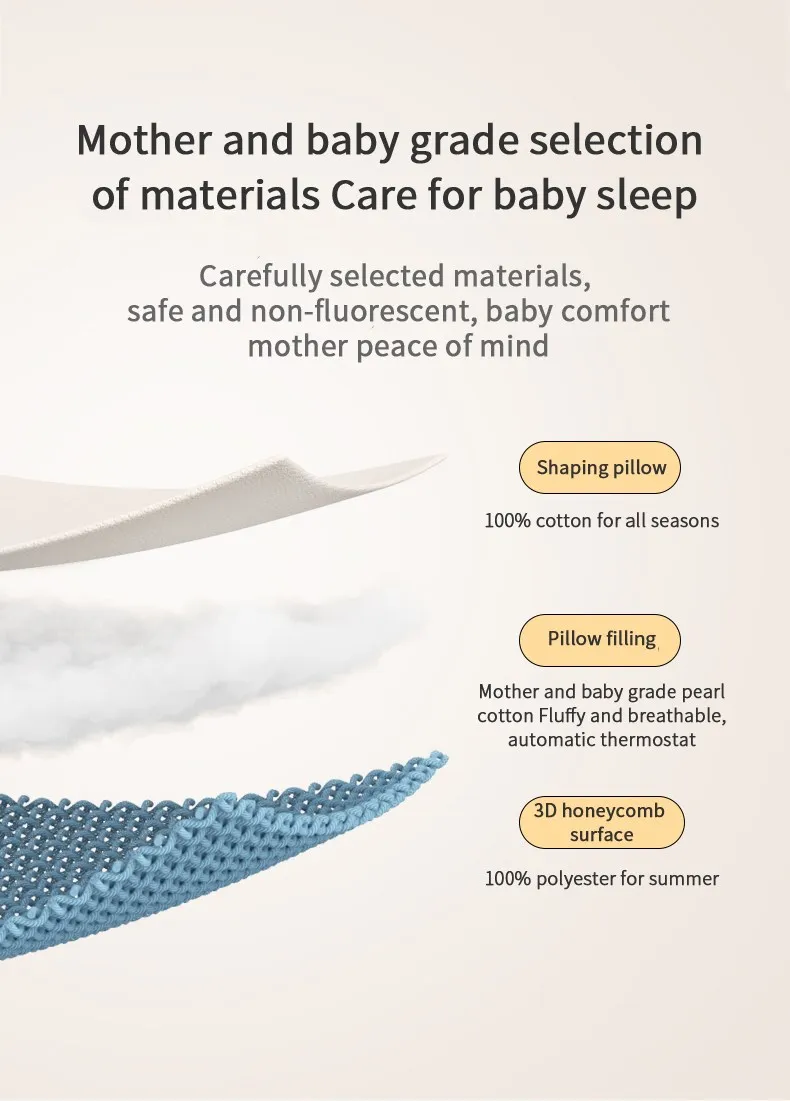 Mother and baby grade selection of materials Care for baby sleep

Carefully selected materials, safe and non-fluorescent, baby comfort mother peace of mind

Shaping pillow

100% cotton for all seasons

Pillow filling

Mother and baby grade pearl cotton Fluffy and breathable, automatic thermostat

3D honeycomb surface

100% polyester for summer